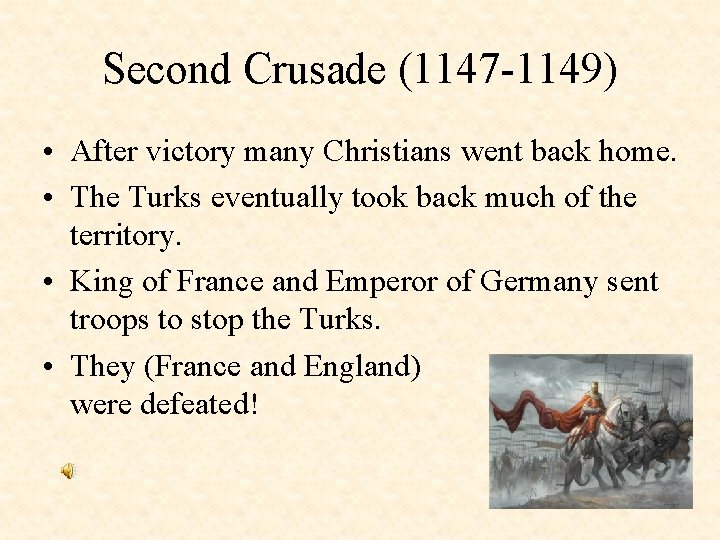 Second Crusade (1147-1149)

• After victory many Christians went back home.
• The Turks eventually took back much of the territory.
• King of France and Emperor of Germany sent troops to stop the Turks.
• They (France and England) were defeated!